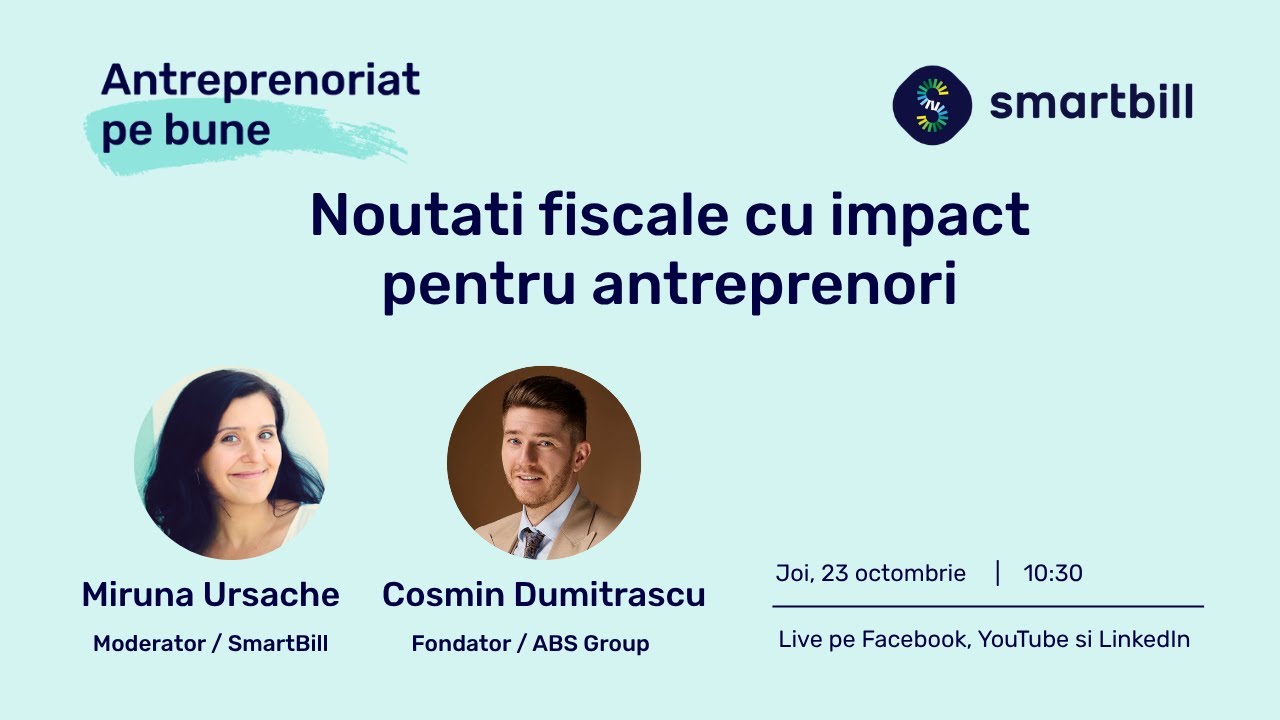 Antreprenoriat pe bune

smartbill

Noutati fiscale cu impact pentru antreprenori

Miruna Ursache
Moderator / SmartBill

Cosmin Dumitrascu
Fondator / ABS Group

Joi, 23 octombrie | 10:30

Live pe Facebook, YouTube si LinkedIn